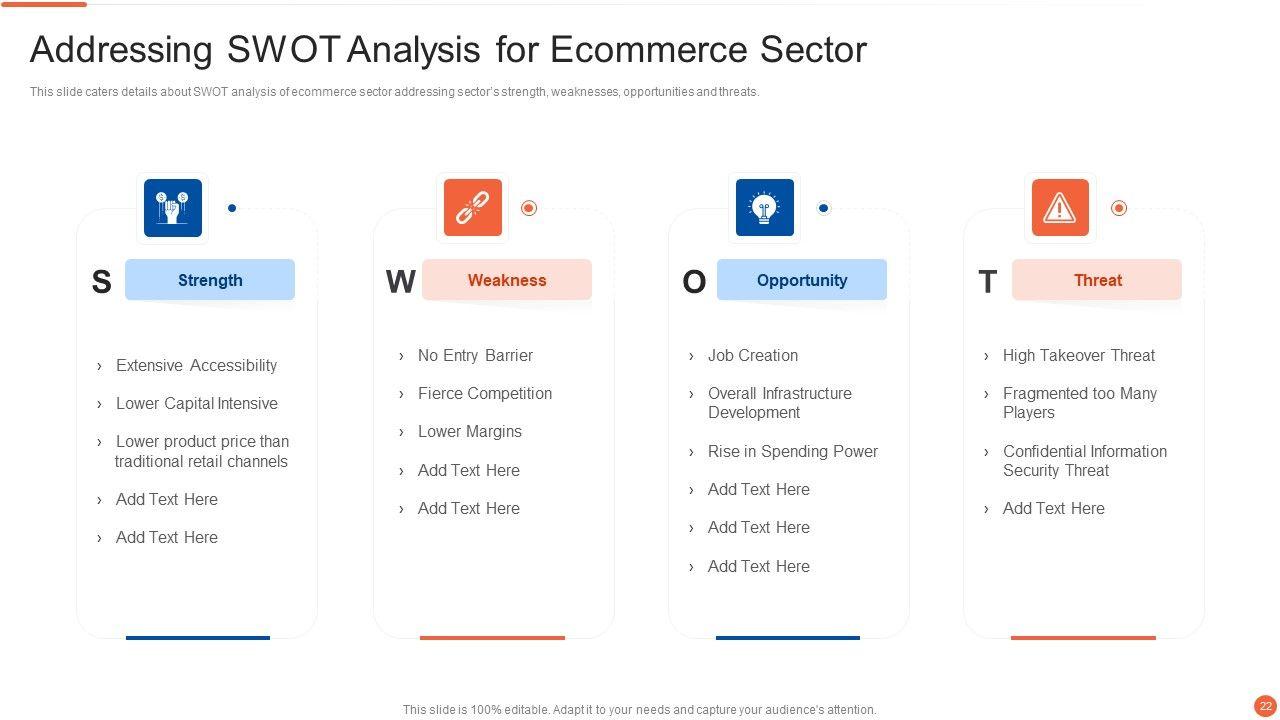 Addressing SWOT Analysis for Ecommerce Sector

This slide caters details about SWOT analysis of ecommerce sector addressing sector's strength, weaknesses, opportunities and threats.

S Strength

› Extensive Accessibility
› Lower Capital Intensive
› Lower product price than traditional retail channels
› Add Text Here
› Add Text Here

W Weakness

› No Entry Barrier
› Fierce Competition
› Lower Margins
› Add Text Here
› Add Text Here

O Opportunity

› Job Creation
› Overall Infrastructure Development
› Rise in Spending Power
› Add Text Here
› Add Text Here
› Add Text Here

T Threat

› High Takeover Threat
› Fragmented too Many Players
› Confidential Information Security Threat
› Add Text Here

This slide is 100% editable. Adapt it to your needs and capture your audience's attention.

22